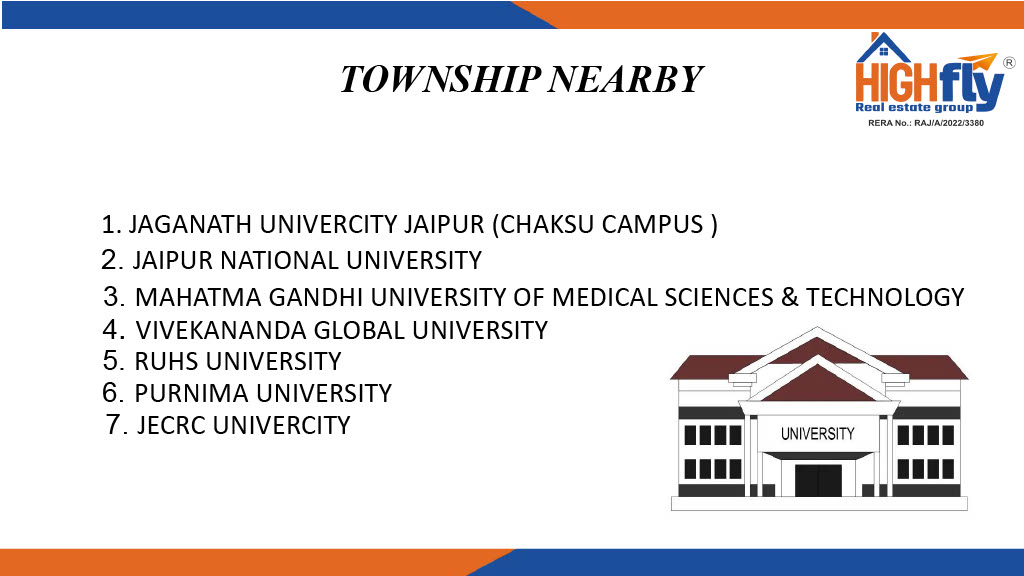 TOWNSHIP NEARBY

HIGHfly ®
Real estate group
RERA No.: RAJ/A/2022/3380

1. JAGANATH UNIVERCITY JAIPUR (CHAKSU CAMPUS )
2. JAIPUR NATIONAL UNIVERSITY
3. MAHATMA GANDHI UNIVERSITY OF MEDICAL SCIENCES & TECHNOLOGY
4. VIVEKANANDA GLOBAL UNIVERSITY
5. RUHS UNIVERSITY
6. PURNIMA UNIVERSITY
7. JECRC UNIVERCITY

UNIVERSITY